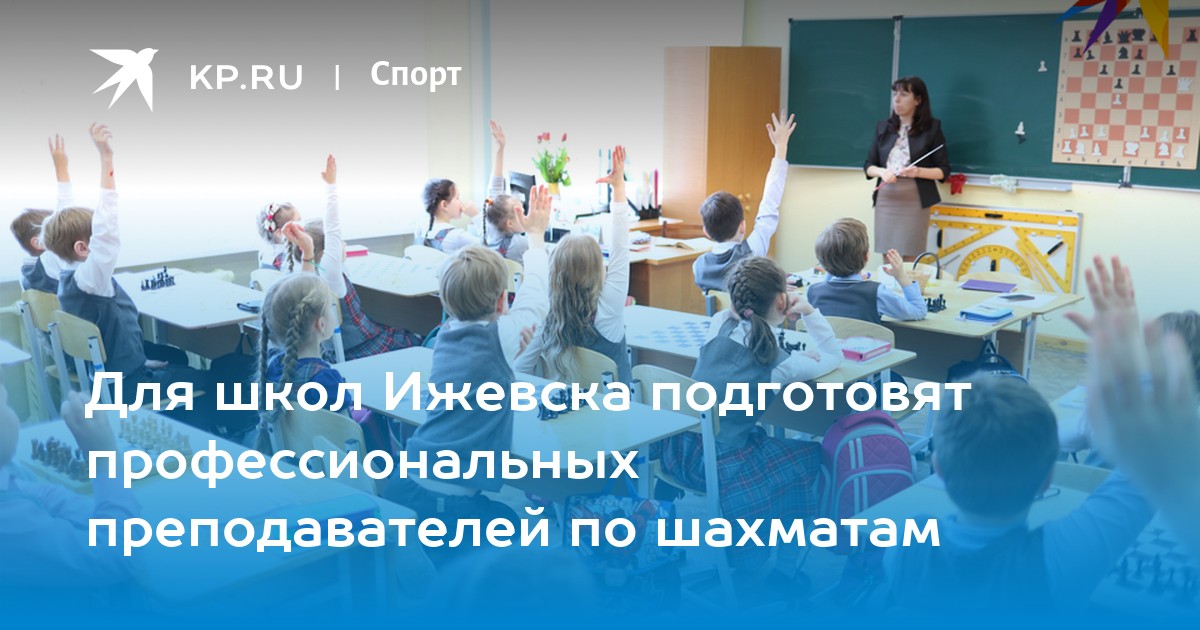 KP.RU | Спорт

Для школ Ижевска подготовят профессиональных преподавателей по шахматам